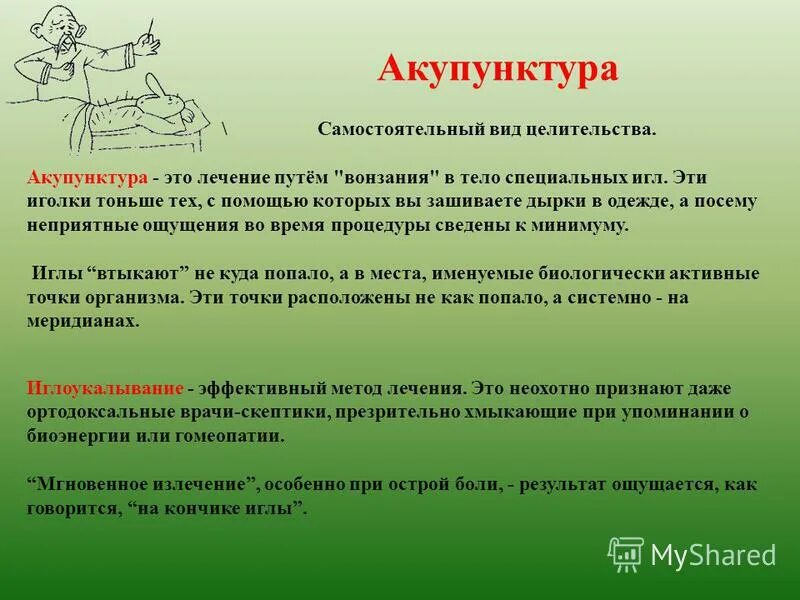 Акупунктура

Самостоятельный вид целительства.

Акупунктура - это лечение путём "вонзания" в тело специальных игл. Эти иголки тоньше тех, с помощью которых вы зашиваете дырки в одежде, а посему неприятные ощущения во время процедуры сведены к минимуму.

Иглы “втыкают” не куда попало, а в места, именуемые биологически активные точки организма. Эти точки расположены не как попало, а системно - на меридианах.

Иглоукалывание - эффективный метод лечения. Это неохотно признают даже ортодоксальные врачи-скептики, презрительно хмыкающие при упоминании о биоэнергии или гомеопатии.

“Мгновенное излечение”, особенно при острой боли, - результат ощущается, как говорится, “на кончике иглы”.

MyShared